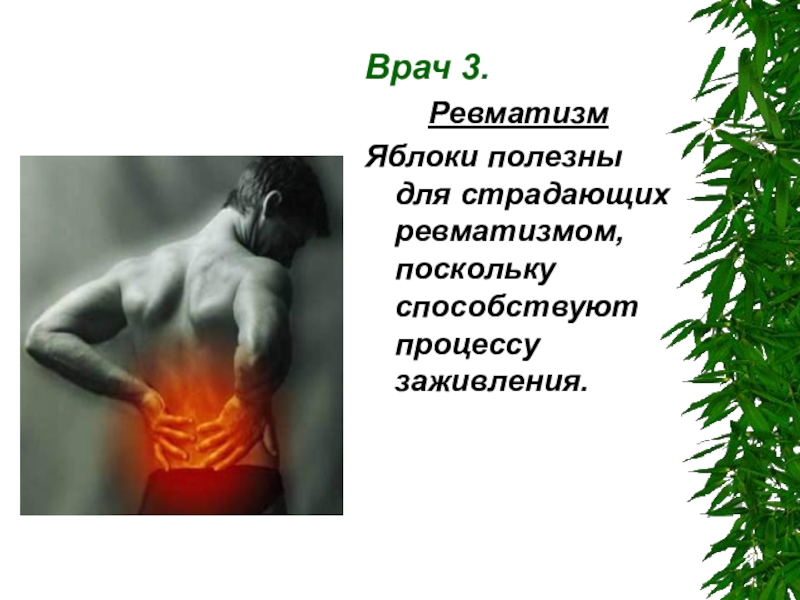 Врач 3.

Ревматизм

Яблоки полезны для страдающих ревматизмом, поскольку способствуют процессу заживления.